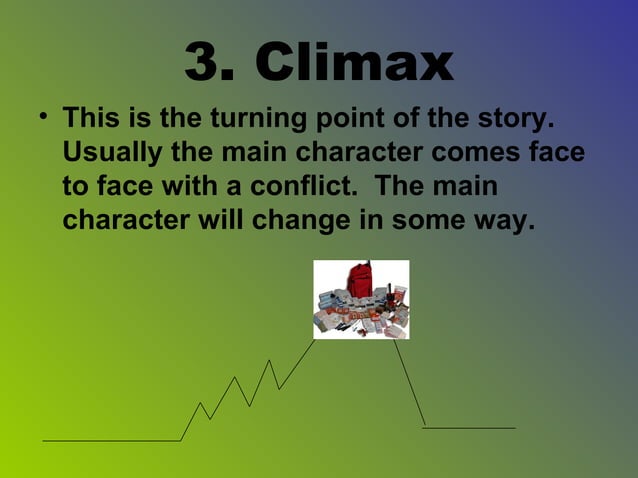 3. Climax

• This is the turning point of the story. Usually the main character comes face to face with a conflict. The main character will change in some way.